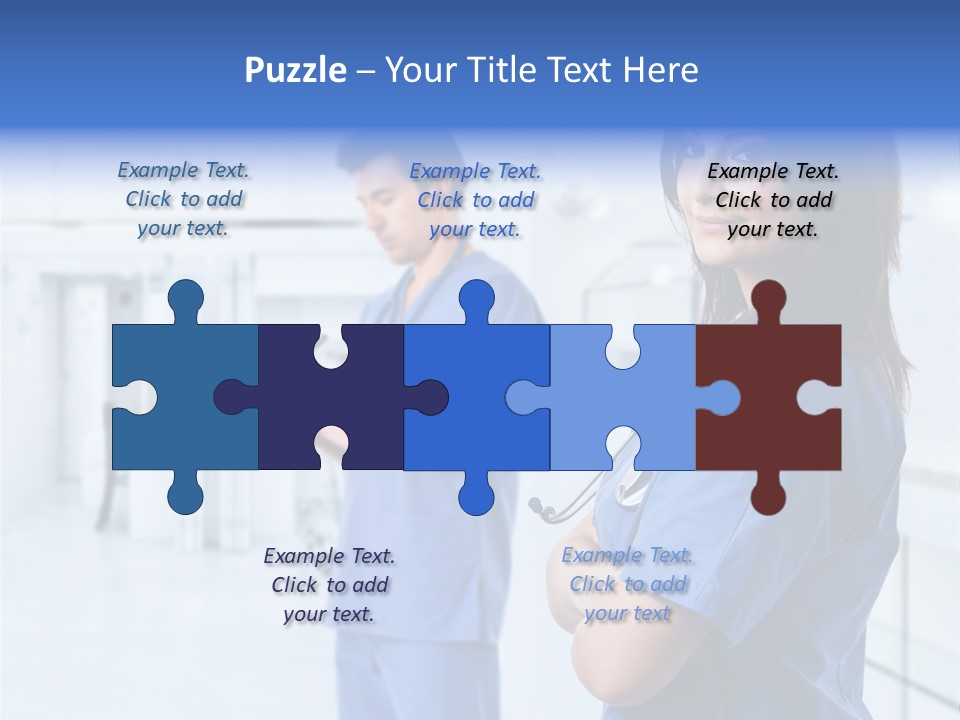 Puzzle – Your Title Text Here

Example Text. Click to add your text.

Example Text. Click to add your text.

Example Text. Click to add your text.

Example Text. Click to add your text.

Example Text. Click to add your text